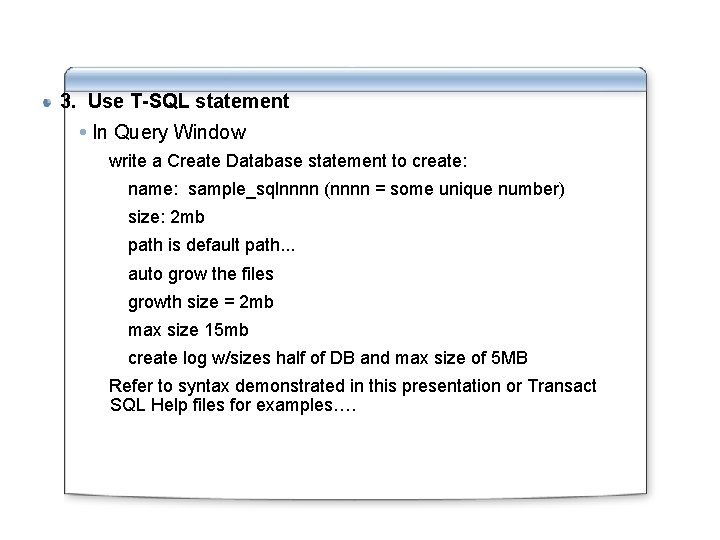 3. Use T-SQL statement

In Query Window

write a Create Database statement to create:

name: sample_sqlnnnn (nnnn = some unique number)

size: 2mb

path is default path...

auto grow the files

growth size = 2mb

max size 15mb

create log w/sizes half of DB and max size of 5MB

Refer to syntax demonstrated in this presentation or Transact SQL Help files for examples….